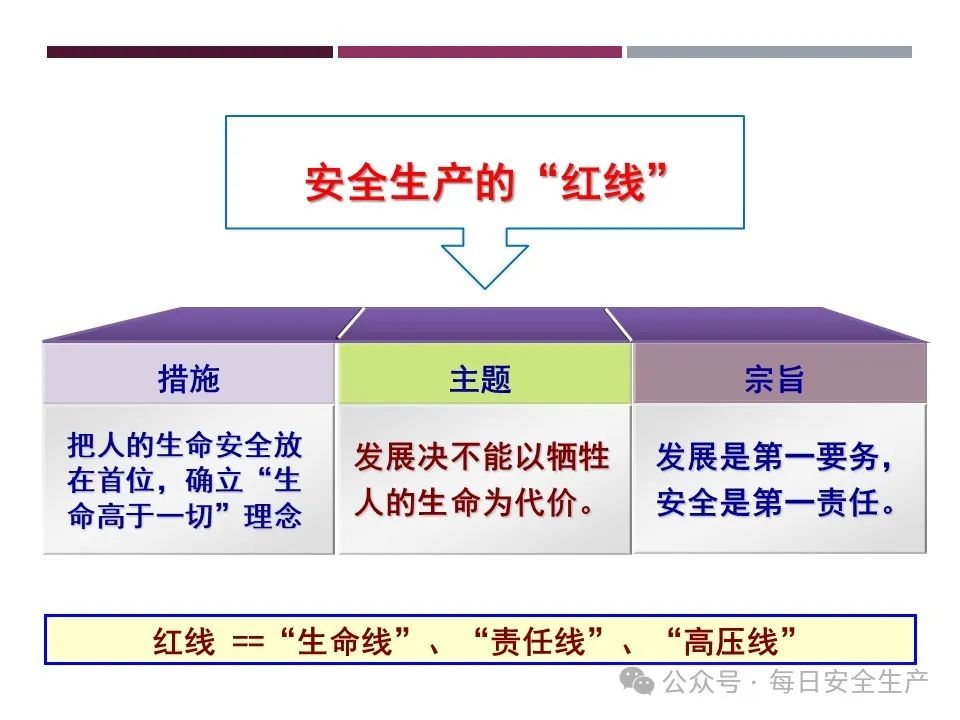 安全生产的“红线”

| 措施 | 主题 | 宗旨 |
|---|---|---|
| 把人的生命安全放在首位，确立“生命高于一切”理念 | 发展决不能以牺牲人的生命为代价。 | 发展是第一要务，安全是第一责任。 |

红线 ==“生命线”、“责任线”、“高压线”

公众号 · 每日安全生产